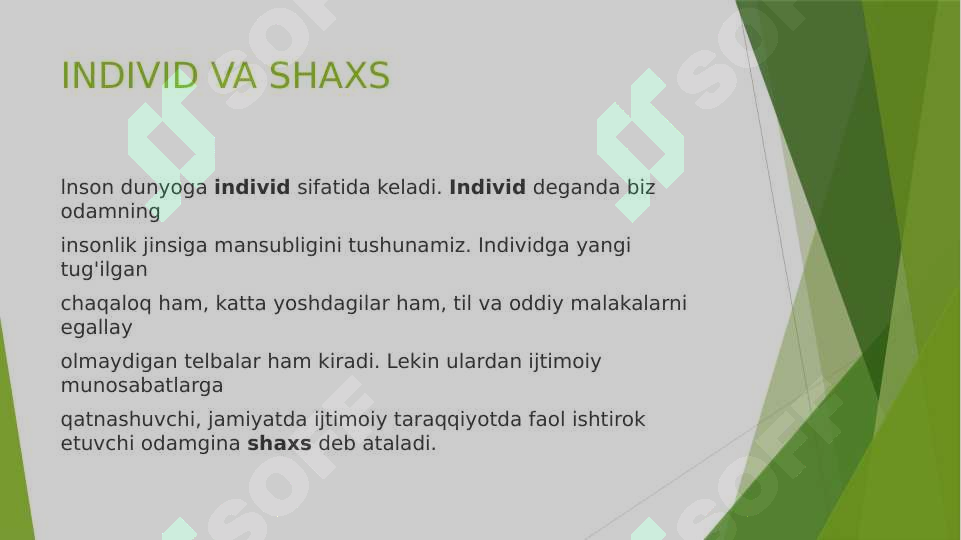 INDIVID VA SHAXS

Inson dunyoga **individ** sifatida keladi. **Individ** deganda biz odamning

insonlik jinsiga mansubligini tushunamiz. Individga yangi tug'ilgan

chaqaloq ham, katta yoshdagilar ham, til va oddiy malakalarni egallay

olmaydigan telbalar ham kiradi. Lekin ulardan ijtimoiy munosabatlarga

qatnashuvchi, jamiyatda ijtimoiy taraqqiyotda faol ishtirok etuvchi odamgina **shaxs** deb ataladi.